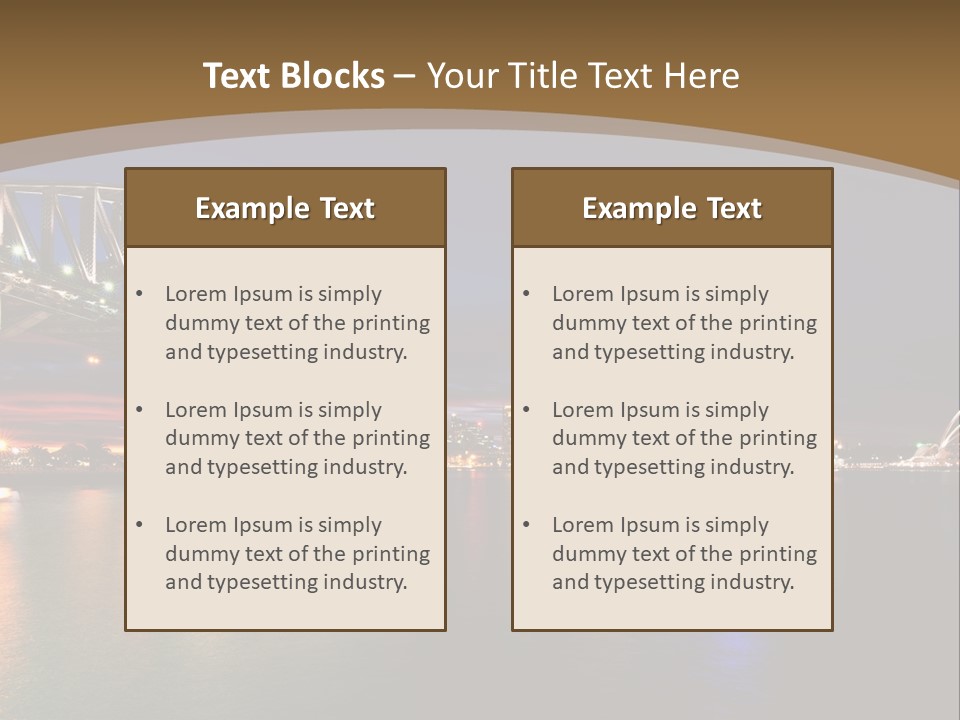 Text Blocks – Your Title Text Here

Example Text

• Lorem Ipsum is simply dummy text of the printing and typesetting industry.

• Lorem Ipsum is simply dummy text of the printing and typesetting industry.

• Lorem Ipsum is simply dummy text of the printing and typesetting industry.

Example Text

• Lorem Ipsum is simply dummy text of the printing and typesetting industry.

• Lorem Ipsum is simply dummy text of the printing and typesetting industry.

• Lorem Ipsum is simply dummy text of the printing and typesetting industry.